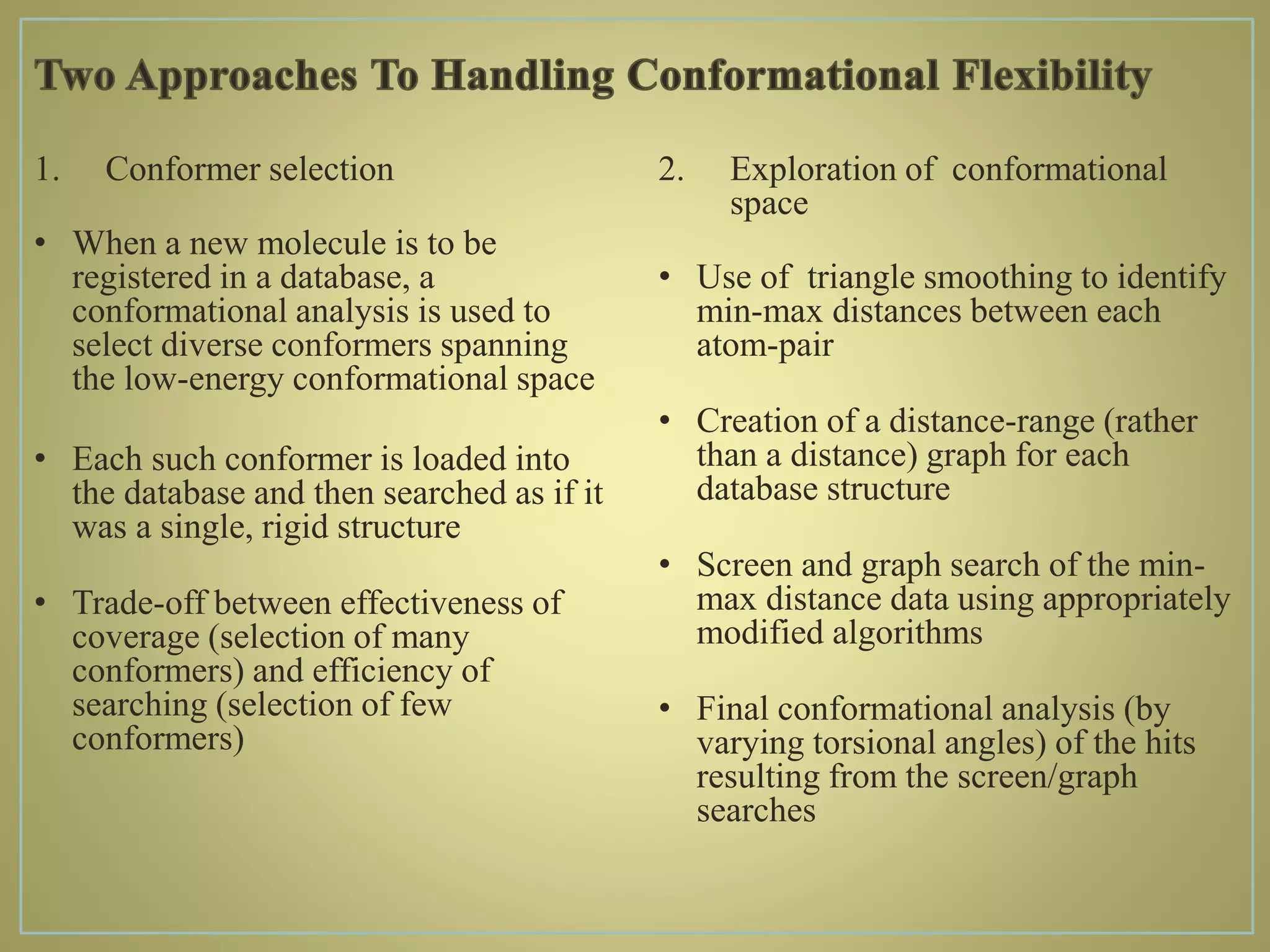 Two Approaches To Handling Conformational Flexibility

1. Conformer selection

• When a new molecule is to be registered in a database, a conformational analysis is used to select diverse conformers spanning the low-energy conformational space

• Each such conformer is loaded into the database and then searched as if it was a single, rigid structure

• Trade-off between effectiveness of coverage (selection of many conformers) and efficiency of searching (selection of few conformers)

2. Exploration of conformational space

• Use of triangle smoothing to identify min-max distances between each atom-pair

• Creation of a distance-range (rather than a distance) graph for each database structure

• Screen and graph search of the min-max distance data using appropriately modified algorithms

• Final conformational analysis (by varying torsional angles) of the hits resulting from the screen/graph searches